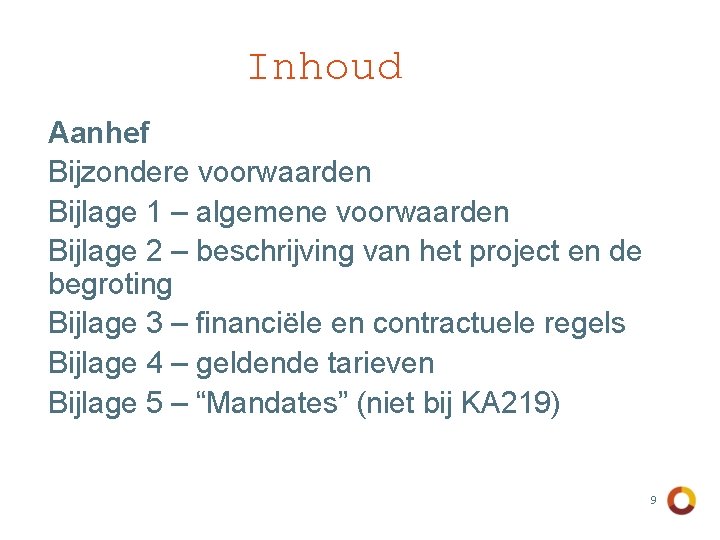 Inhoud

Aanhef
Bijzondere voorwaarden
Bijlage 1 – algemene voorwaarden
Bijlage 2 – beschrijving van het project en de begroting
Bijlage 3 – financiële en contractuele regels
Bijlage 4 – geldende tarieven
Bijlage 5 – “Mandates” (niet bij KA219)

9